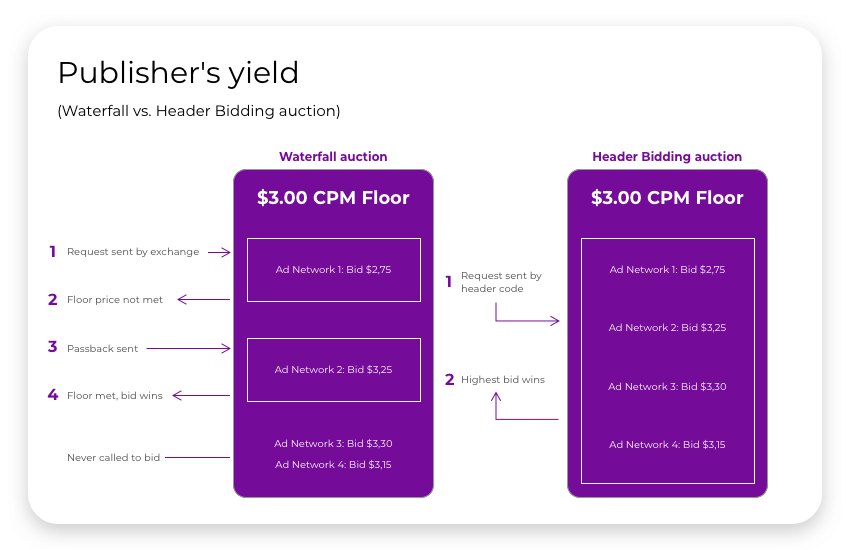 Publisher's yield

(Waterfall vs. Header Bidding auction)

Waterfall auction

$3.00 CPM Floor

1 Request sent by exchange

Ad Network 1: Bid $2,75

2 Floor price not met

3 Passback sent

Ad Network 2: Bid $3,25

4 Floor met, bid wins

Never called to bid

Ad Network 3: Bid $3,30

Ad Network 4: Bid $3,15

Header Bidding auction

$3.00 CPM Floor

1 Request sent by header code

2 Highest bid wins

Ad Network 1: Bid $2,75

Ad Network 2: Bid $3,25

Ad Network 3: Bid $3,30

Ad Network 4: Bid $3,15